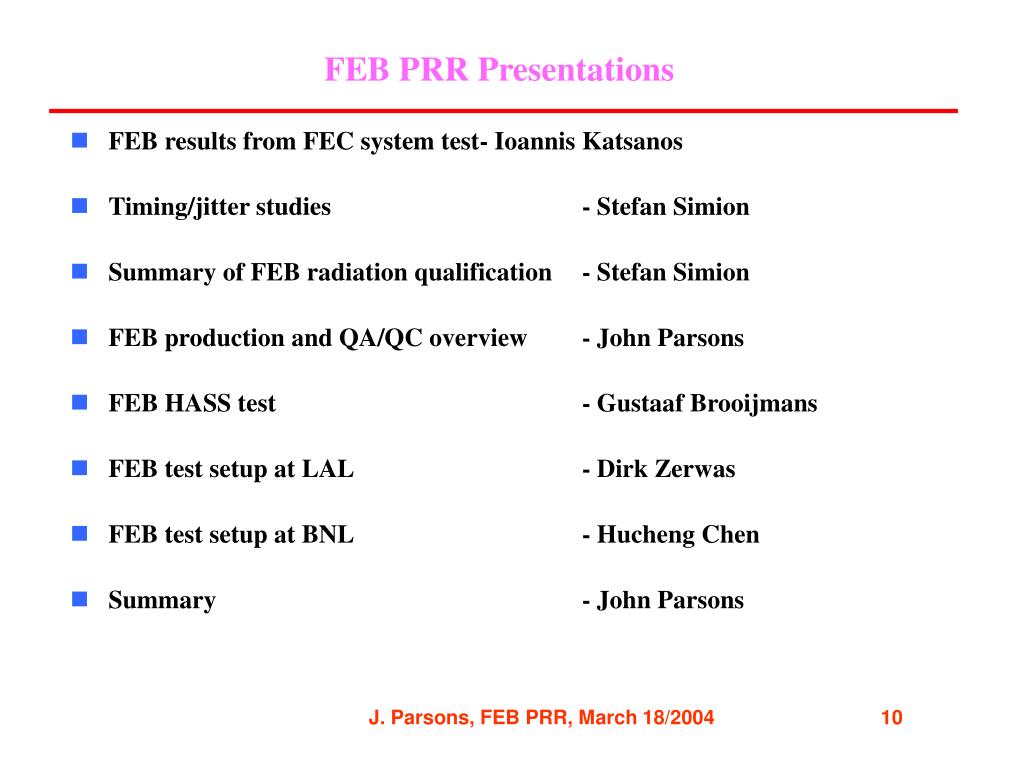 FEB PRR Presentations

FEB results from FEC system test- Ioannis Katsanos

Timing/jitter studies - Stefan Simion

Summary of FEB radiation qualification - Stefan Simion

FEB production and QA/QC overview - John Parsons

FEB HASS test - Gustaaf Brooijmans

FEB test setup at LAL - Dirk Zerwas

FEB test setup at BNL - Hucheng Chen

Summary - John Parsons

J. Parsons, FEB PRR, March 18/2004 10